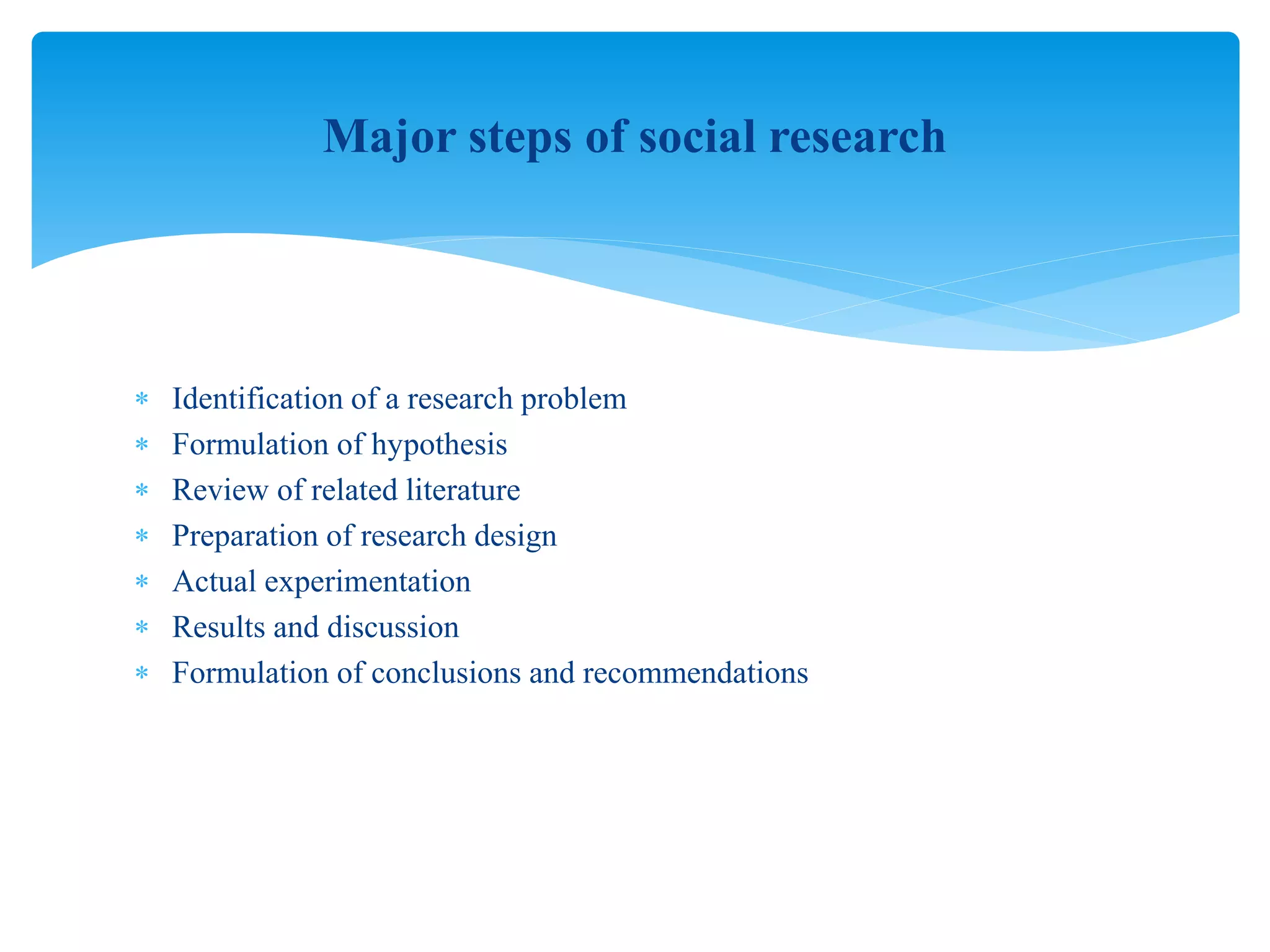 Major steps of social research

* Identification of a research problem
* Formulation of hypothesis
* Review of related literature
* Preparation of research design
* Actual experimentation
* Results and discussion
* Formulation of conclusions and recommendations